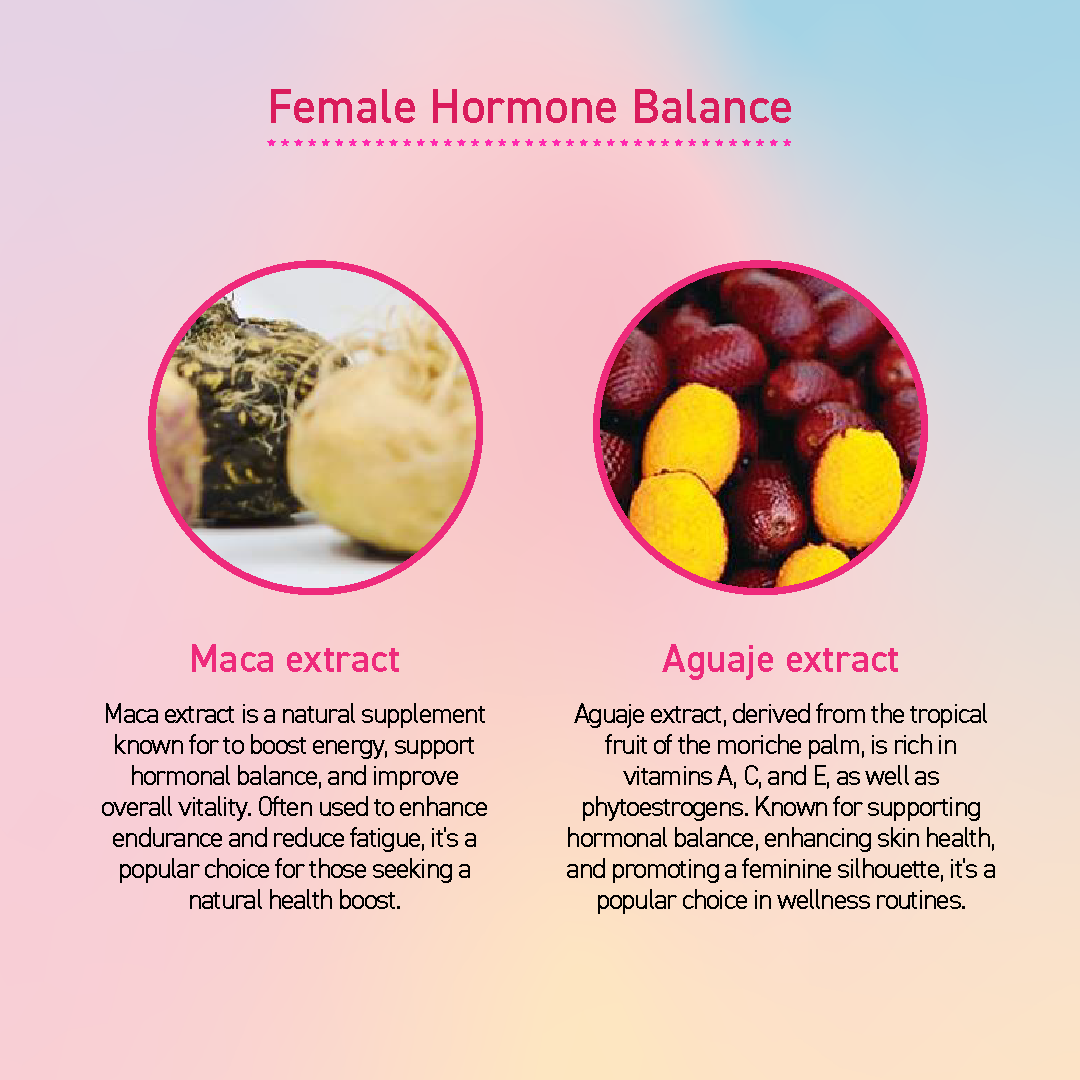 Female Hormone Balance

Maca extract

Maca extract is a natural supplement known for to boost energy, support hormonal balance, and improve overall vitality. Often used to enhance endurance and reduce fatigue, it's a popular choice for those seeking a natural health boost.

Aguaje extract

Aguaje extract, derived from the tropical fruit of the moriche palm, is rich in vitamins A, C, and E, as well as phytoestrogens. Known for supporting hormonal balance, enhancing skin health, and promoting a feminine silhouette, it's a popular choice in wellness routines.